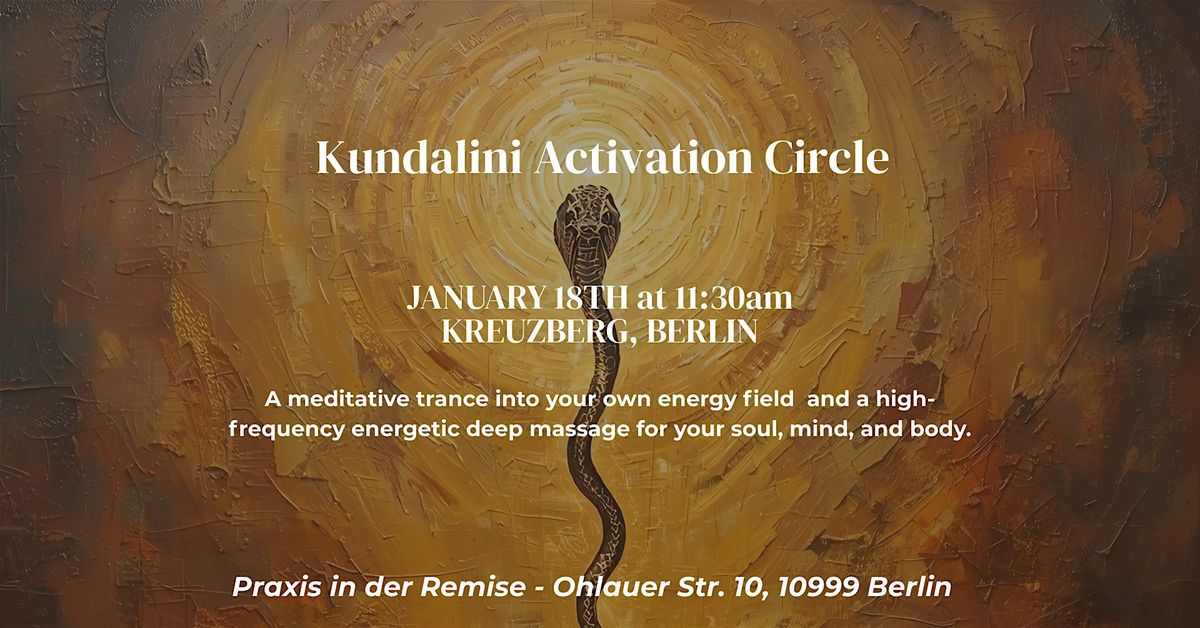 Kundalini Activation Circle

JANUARY 18TH at 11:30am
KREUZBERG, BERLIN

A meditative trance into your own energy field and a high-frequency energetic deep massage for your soul, mind, and body.

Praxis in der Remise - Ohlauer Str. 10, 10999 Berlin